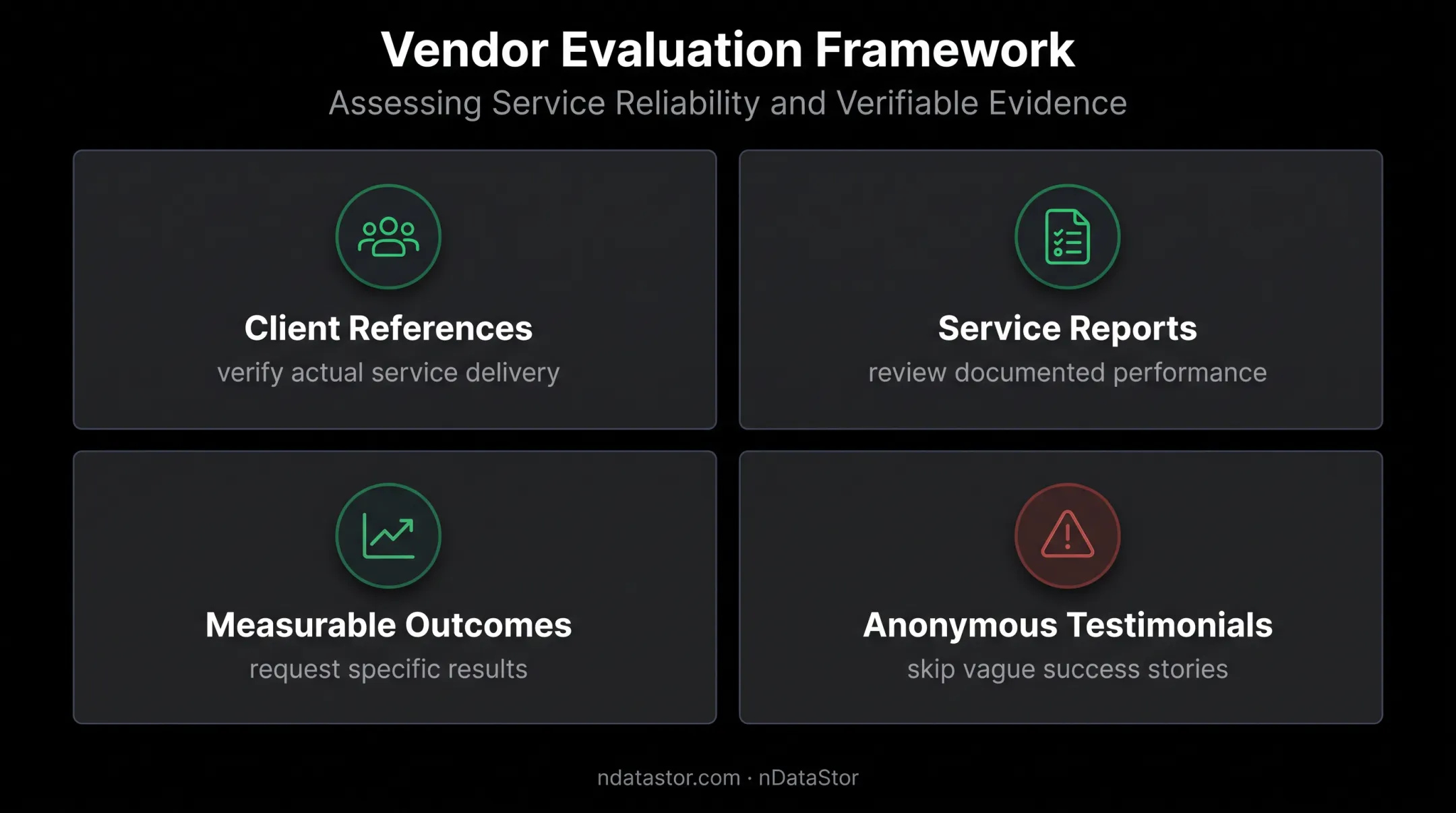 Vendor Evaluation Framework
Assessing Service Reliability and Verifiable Evidence

Client References
verify actual service delivery

Service Reports
review documented performance

Measurable Outcomes
request specific results

Anonymous Testimonials
skip vague success stories

ndatastor.com · nDataStor